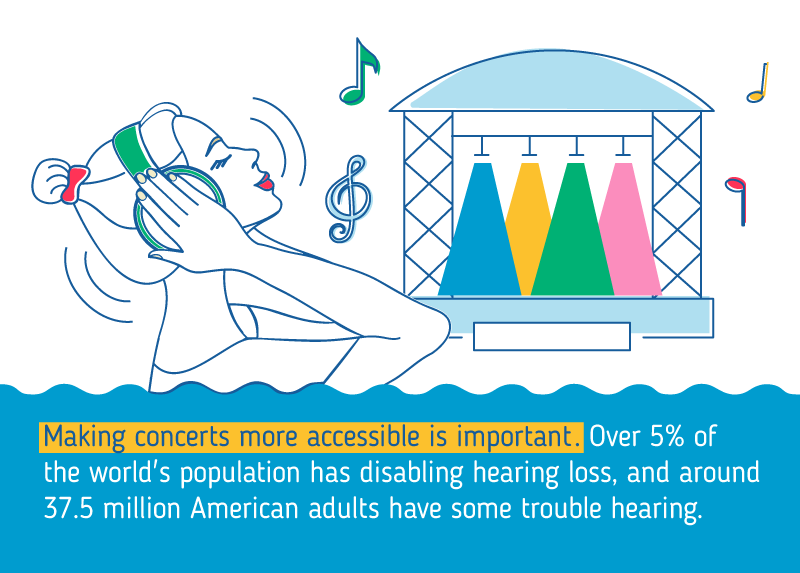 Making concerts more accessible is important. Over 5% of the world's population has disabling hearing loss, and around 37.5 million American adults have some trouble hearing.